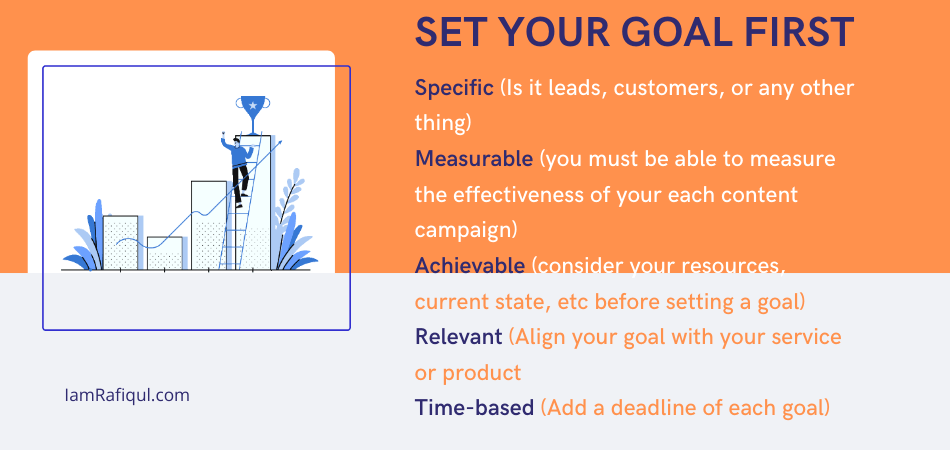 SET YOUR GOAL FIRST

Specific (Is it leads, customers, or any other thing)

Measurable (you must be able to measure the effectiveness of your each content campaign)

Achievable (consider your resources, current state, etc before setting a goal)

Relevant (Align your goal with your service or product

Time-based (Add a deadline of each goal)

IamRafiqul.com